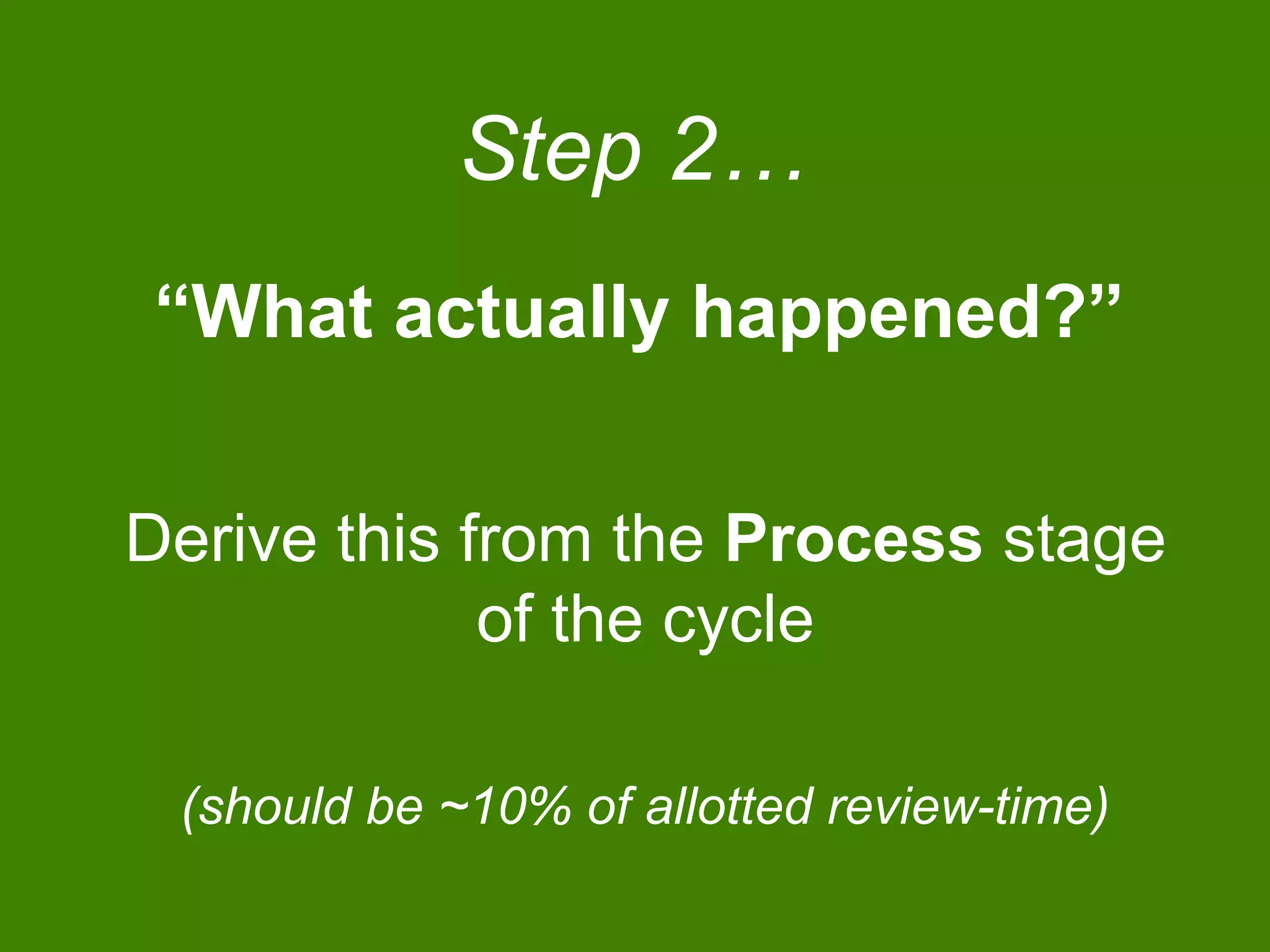 Step 2…

“What actually happened?”

Derive this from the Process stage of the cycle

(should be ~10% of allotted review-time)